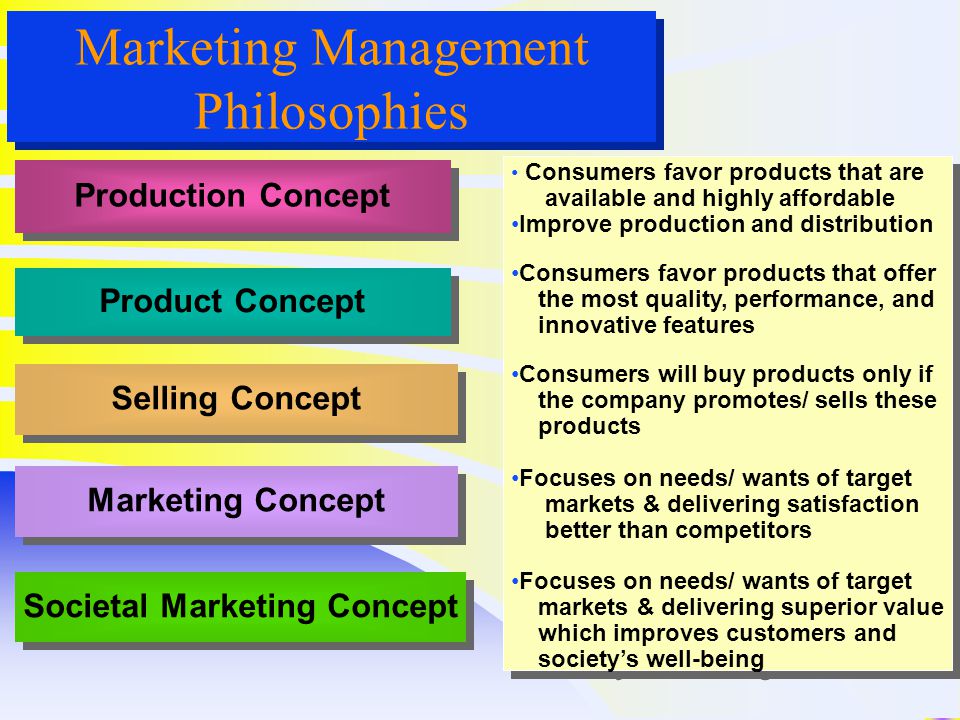 Marketing Management Philosophies

Production Concept

Product Concept

Selling Concept

Marketing Concept

Societal Marketing Concept

• Consumers favor products that are available and highly affordable
•Improve production and distribution

•Consumers favor products that offer the most quality, performance, and innovative features

•Consumers will buy products only if the company promotes/ sells these products

•Focuses on needs/ wants of target markets & delivering satisfaction better than competitors

•Focuses on needs/ wants of target markets & delivering superior value which improves customers and society's well-being